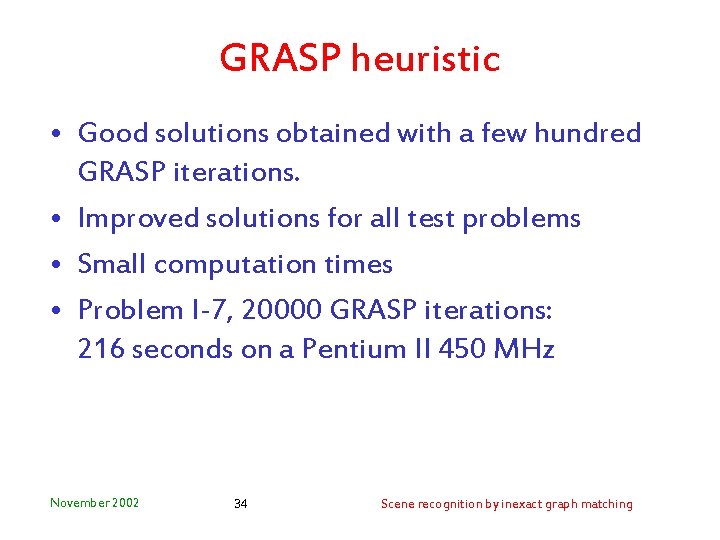 GRASP heuristic

• Good solutions obtained with a few hundred GRASP iterations.

• Improved solutions for all test problems

• Small computation times

• Problem I-7, 20000 GRASP iterations: 216 seconds on a Pentium II 450 MHz

November 2002

34

Scene recognition by inexact graph matching